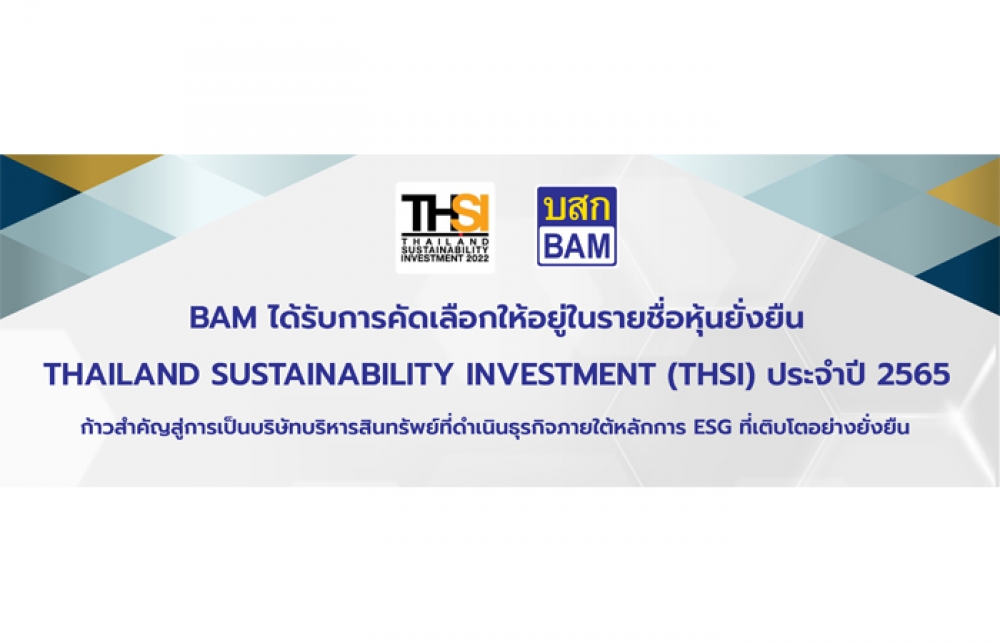 THSI
THAILAND
SUSTAINABILITY
INVESTMENT 2022

บสก
BAM

BAM ได้รับการคัดเลือกให้อยู่ในรายชื่อหุ้นยั่งยืน
THAILAND SUSTAINABILITY INVESTMENT (THSI) ประจำปี 2565
ก้าวสำคัญสู่การเป็นบริษัทบริหารสินทรัพย์ที่ดำเนินธุรกิจภายใต้หลักการ ESG ที่เติบโตอย่างยั่งยืน